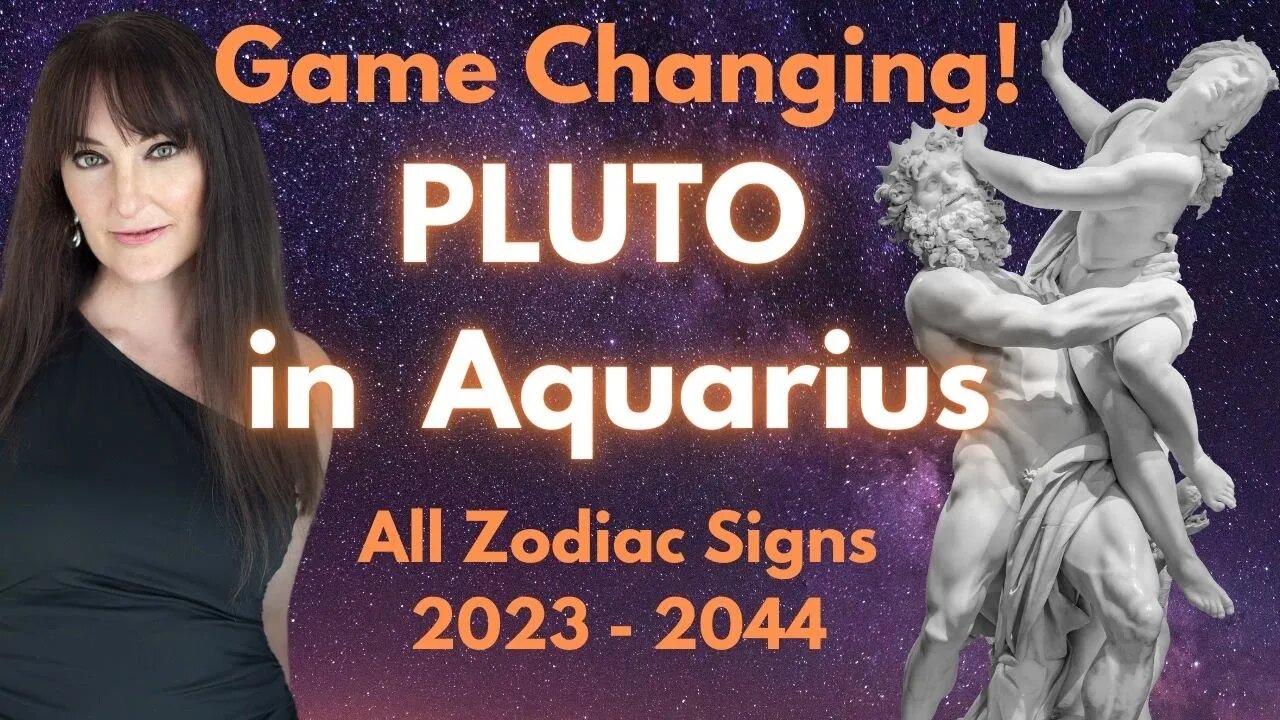 Game Changing!

PLUTO

in Aquarius

All Zodiac Signs
2023 - 2044